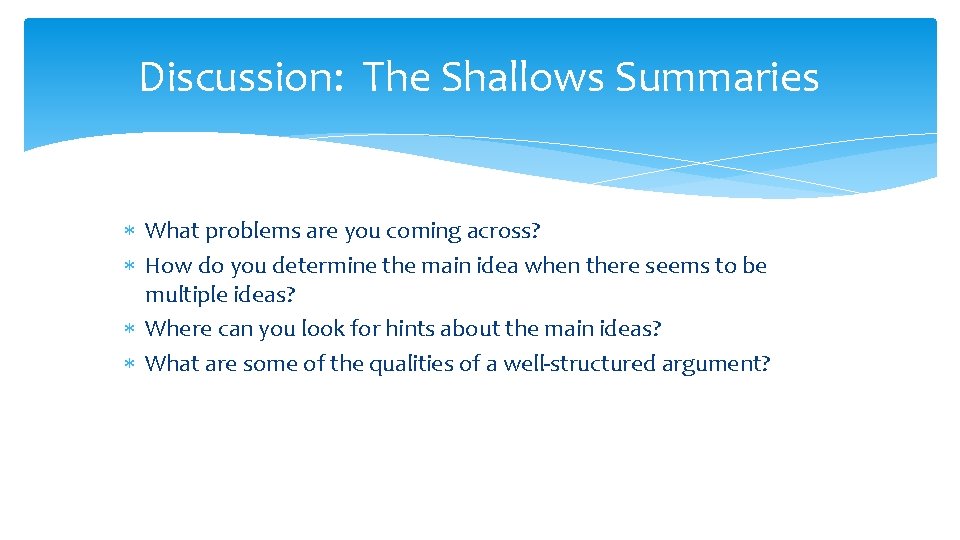 Discussion: The Shallows Summaries

∗ What problems are you coming across?
∗ How do you determine the main idea when there seems to be multiple ideas?
∗ Where can you look for hints about the main ideas?
∗ What are some of the qualities of a well-structured argument?